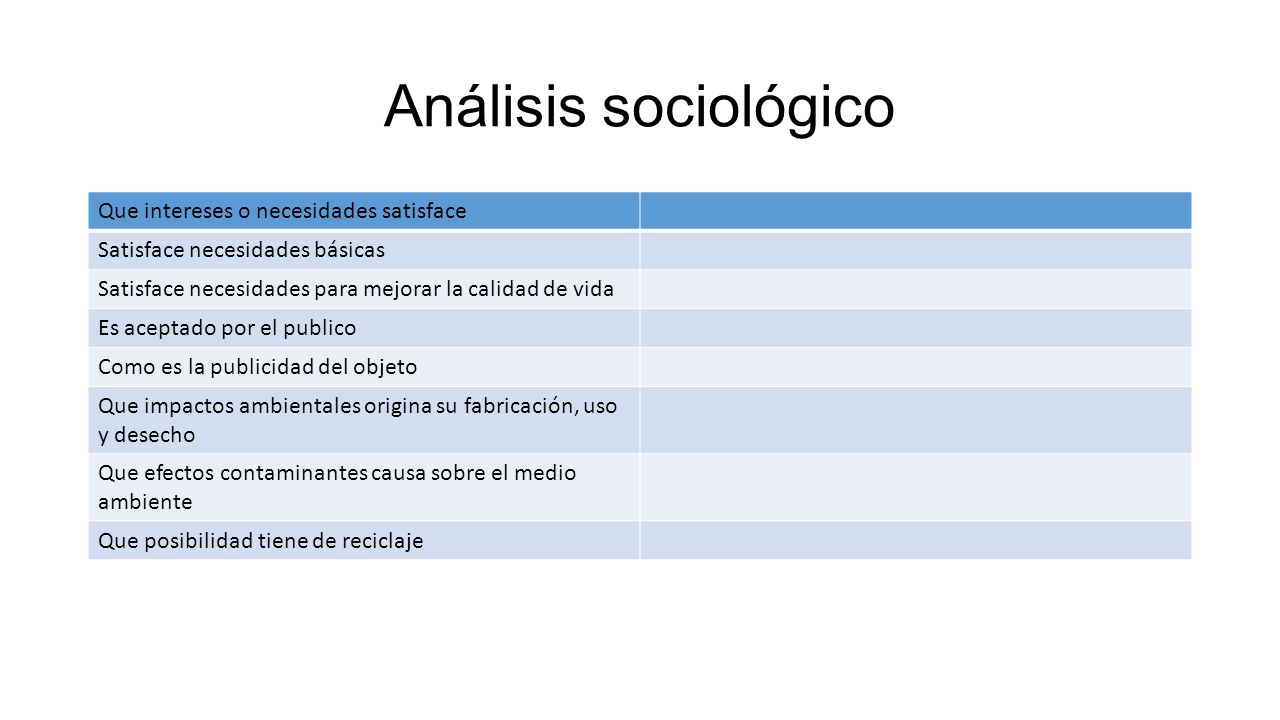 Análisis sociológico

| Que intereses o necesidades satisface | |
|---|---|
| Satisface necesidades básicas | |
| Satisface necesidades para mejorar la calidad de vida | |
| Es aceptado por el publico | |
| Como es la publicidad del objeto | |
| Que impactos ambientales origina su fabricación, uso y desecho | |
| Que efectos contaminantes causa sobre el medio ambiente | |
| Que posibilidad tiene de reciclaje | |